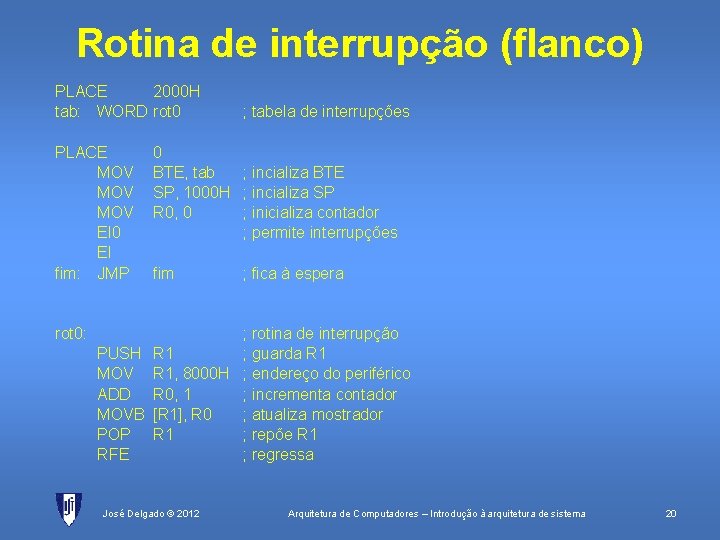 Rotina de interrupção (flanco)

PLACE 2000H
tab: WORD rot0 ; tabela de interrupções

PLACE 0
MOV BTE, tab ; incializa BTE
MOV SP, 1000H ; incializa SP
MOV R0, 0 ; inicializa contador
EI0 ; permite interrupções
EI
fim: JMP fim ; fica à espera

rot0: ; rotina de interrupção
PUSH R1 ; guarda R1
MOV R1, 8000H ; endereço do periférico
ADD R0, 1 ; incrementa contador
MOVB [R1], R0 ; atualiza mostrador
POP R1 ; repõe R1
RFE ; regressa

José Delgado © 2012

Arquitetura de Computadores – Introdução à arquitetura de sistema

20